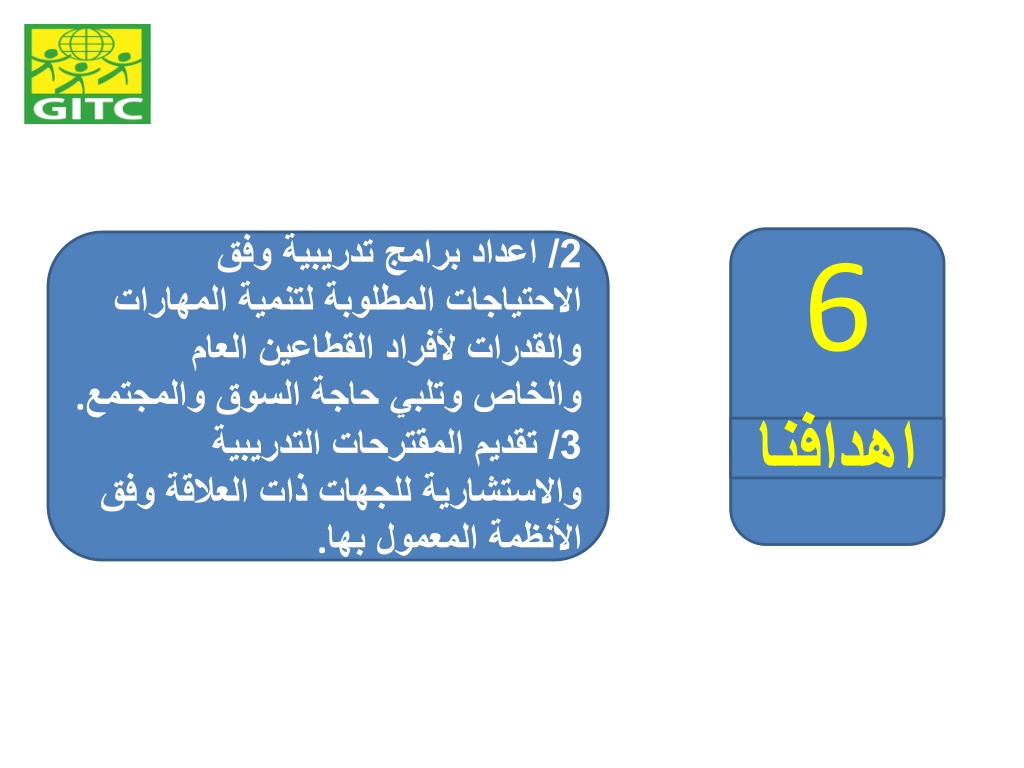 GITC

6

اهدافنا

2/ اعداد برامج تدريبية وفق الاحتياجات المطلوبة لتنمية المهارات والقدرات لأفراد القطاعين العام والخاص وتلبي حاجة السوق والمجتمع.
3/ تقديم المقترحات التدريبية والاستشارية للجهات ذات العلاقة وفق الأنظمة المعمول بها.